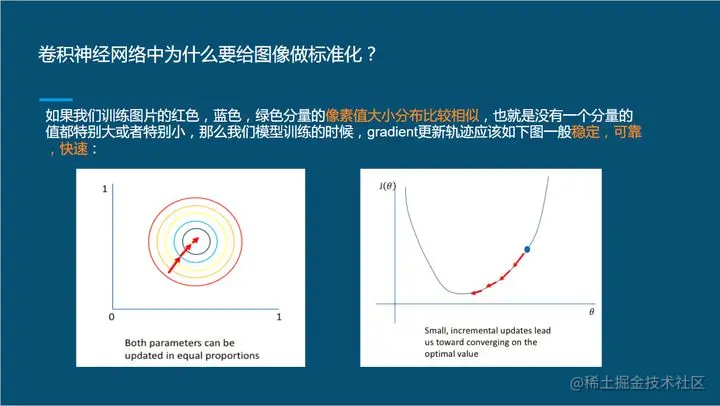 卷积神经网络中为什么要给图像做标准化？

如果我们训练图片的红色，蓝色，绿色分量的像素值大小分布比较相似，也就是没有一个分量的值都特别大或者特别小，那么我们模型训练的时候，gradient更新轨迹应该如下图一般稳定，可靠，快速：

1

0

1

Both parameters can be updated in equal proportions

$J(\theta)$

$\theta$

Small, incremental updates lead us toward converging on the optimal value

@稀土掘金技术社区